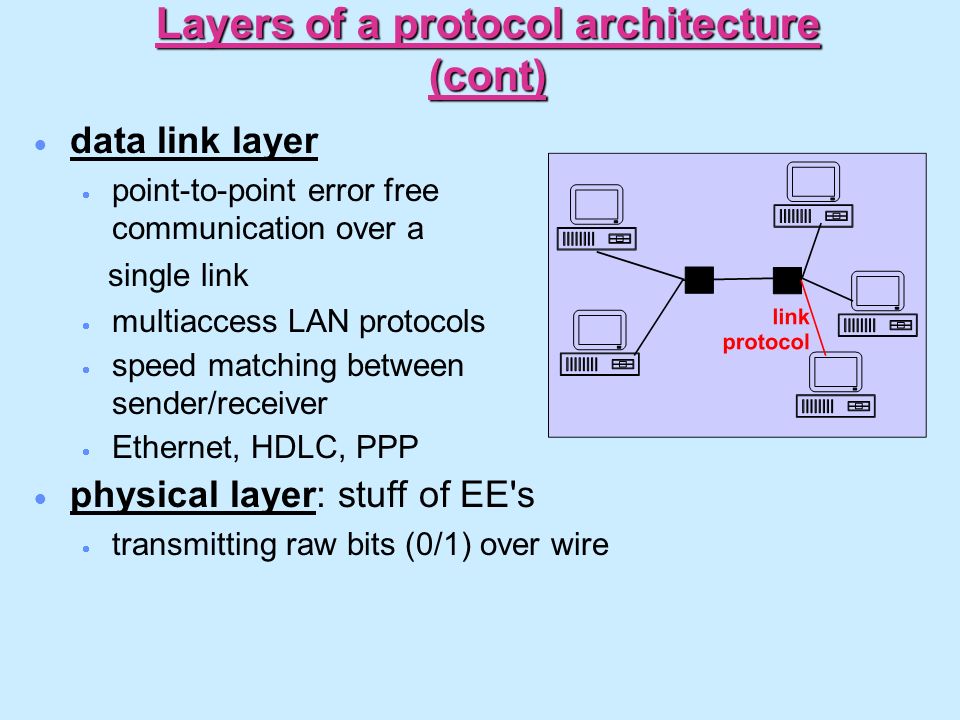 Layers of a protocol architecture (cont)

• data link layer
  • point-to-point error free communication over a
  single link
  • multiaccess LAN protocols
  • speed matching between sender/receiver
  • Ethernet, HDLC, PPP
• physical layer: stuff of EE's
  • transmitting raw bits (0/1) over wire

link protocol